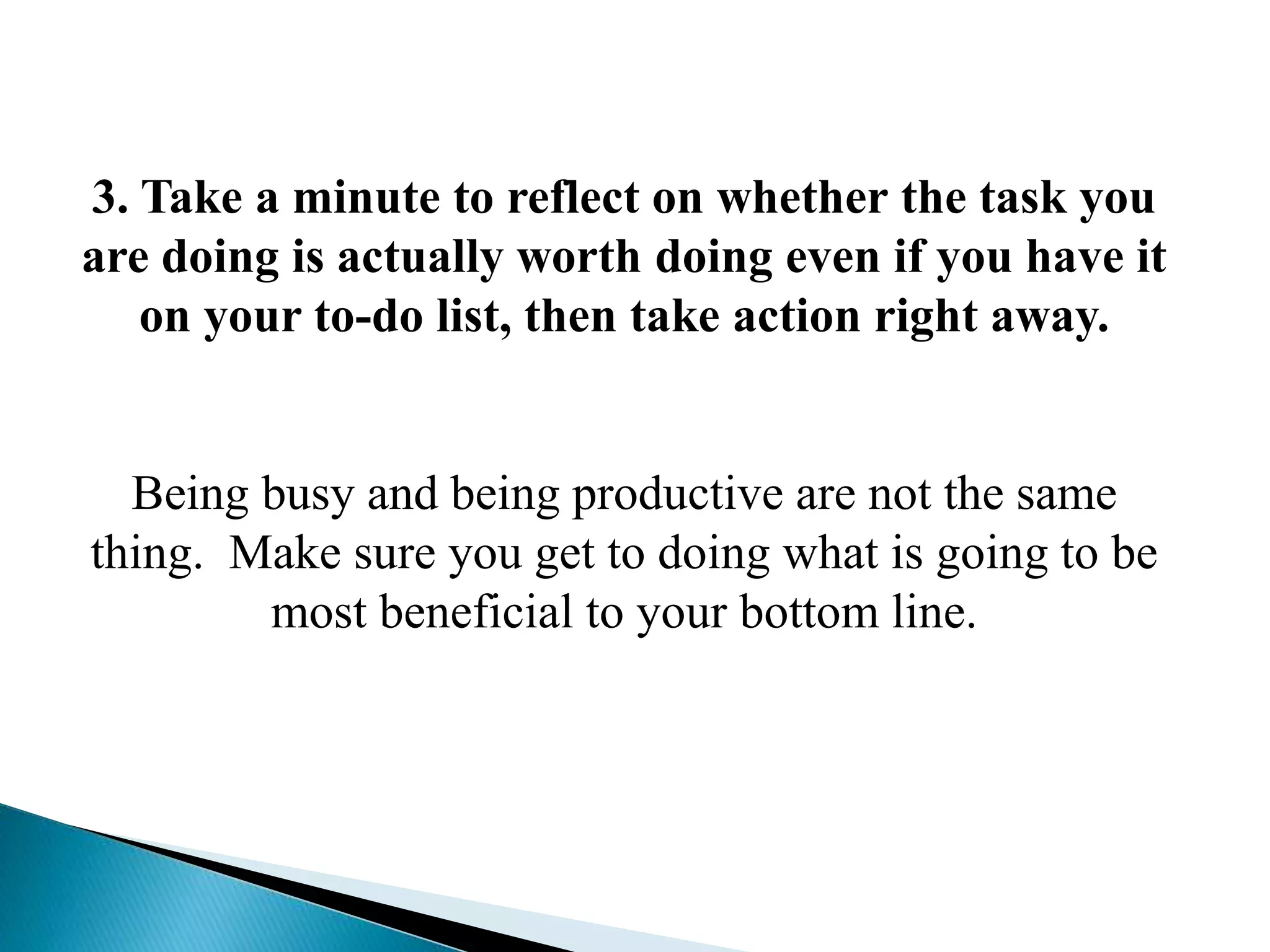 3. Take a minute to reflect on whether the task you are doing is actually worth doing even if you have it on your to-do list, then take action right away.

Being busy and being productive are not the same thing.  Make sure you get to doing what is going to be most beneficial to your bottom line.